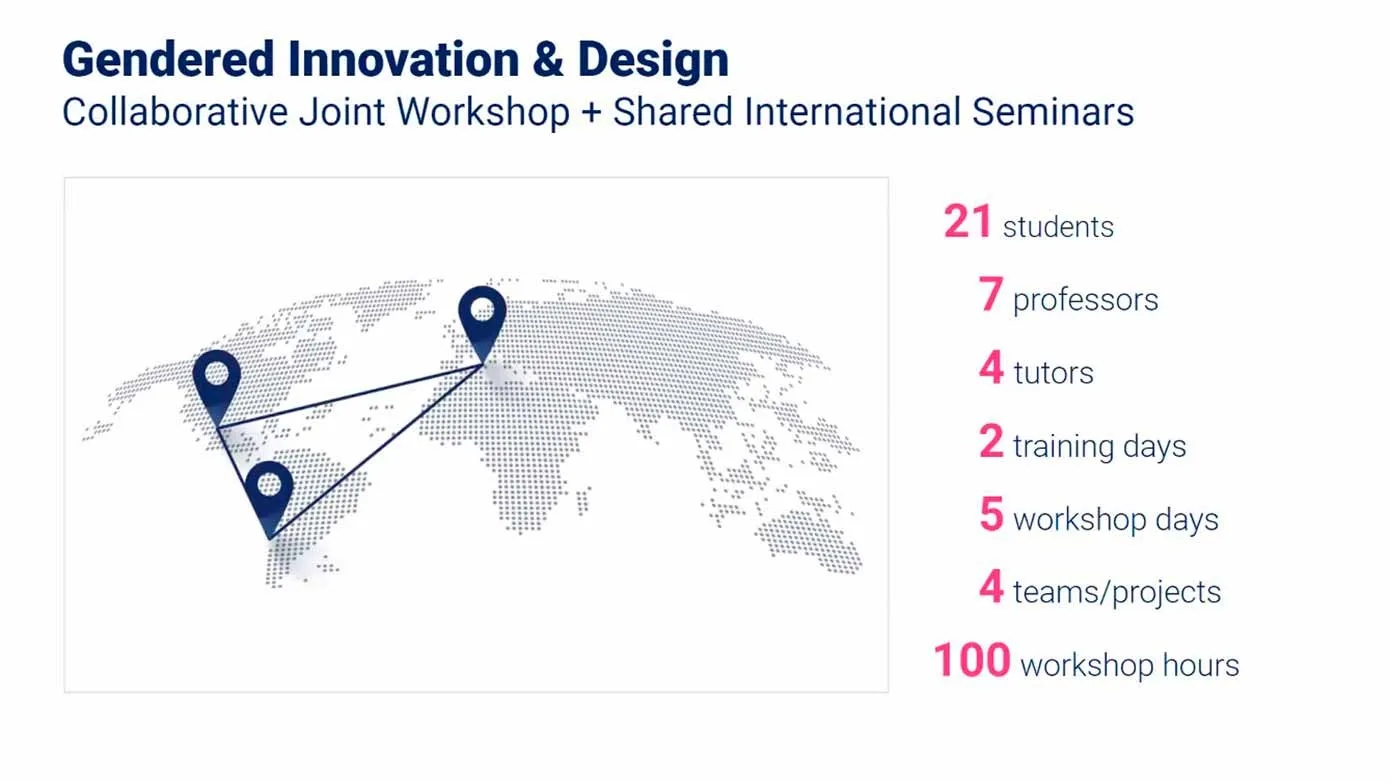 Gendered Innovation & Design
Collaborative Joint Workshop + Shared International Seminars

21 students

7 professors

4 tutors

2 training days

5 workshop days

4 teams/projects

100 workshop hours